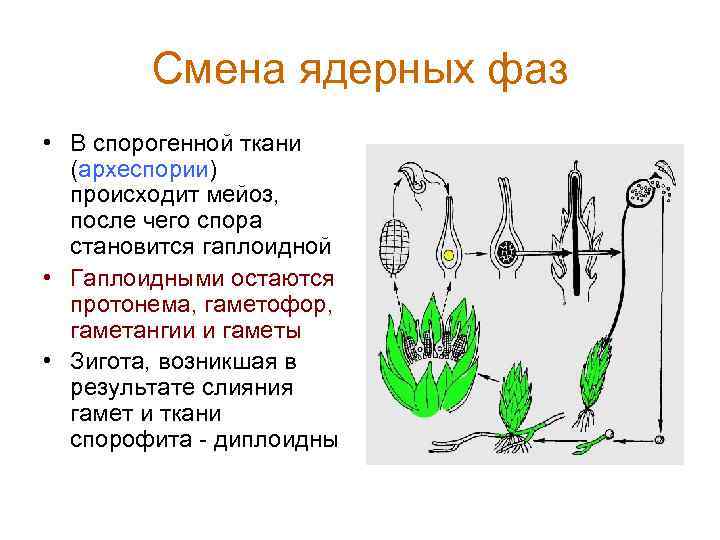 Смена ядерных фаз

• В спорогенной ткани (археспории) происходит мейоз, после чего спора становится гаплоидной

• Гаплоидными остаются протонема, гаметофор, гаметангии и гаметы

• Зигота, возникшая в результате слияния гамет и ткани спорофита - диплоидны